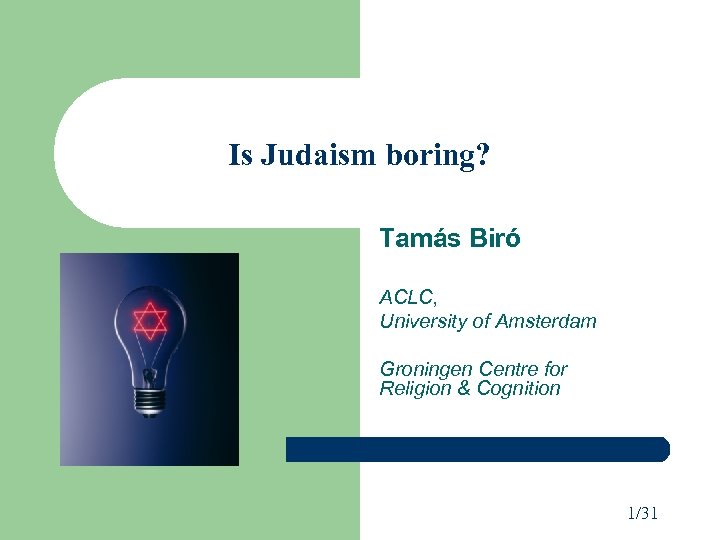 Is Judaism boring?

Tamás Biró

ACLC,
University of Amsterdam

Groningen Centre for
Religion & Cognition

1/31